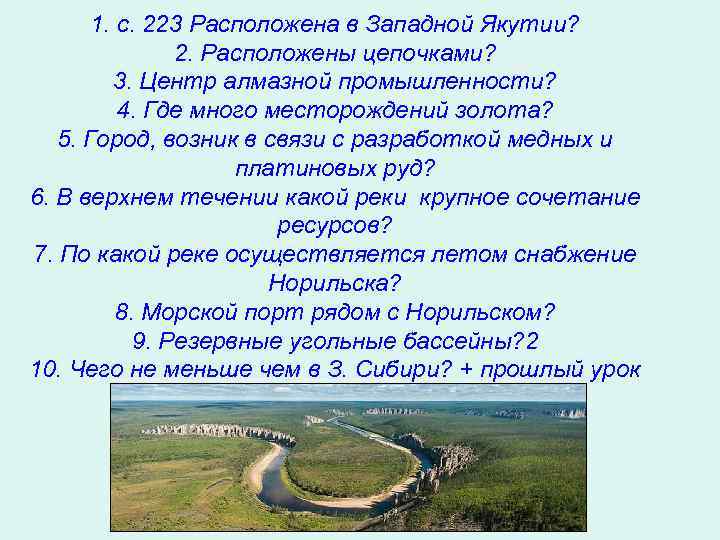 1. с. 223 Расположена в Западной Якутии?
2. Расположены цепочками?
3. Центр алмазной промышленности?
4. Где много месторождений золота?
5. Город, возник в связи с разработкой медных и платиновых руд?
6. В верхнем течении какой реки крупное сочетание ресурсов?
7. По какой реке осуществляется летом снабжение Норильска?
8. Морской порт рядом с Норильском?
9. Резервные угольные бассейны?2
10. Чего не меньше чем в З. Сибири? + прошлый урок